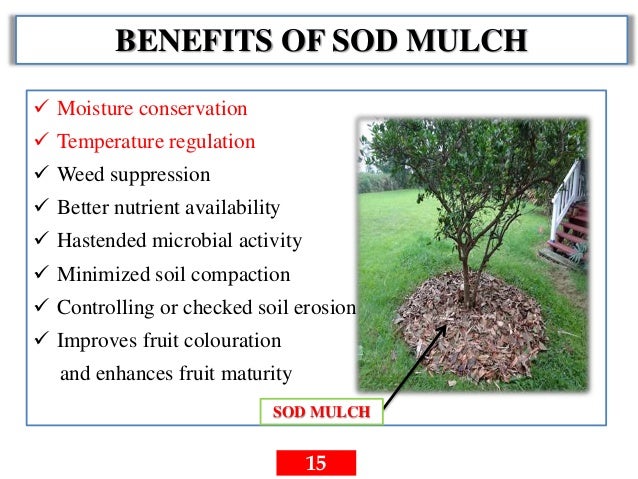 BENEFITS OF SOD MULCH

✓ Moisture conservation
✓ Temperature regulation
✓ Weed suppression
✓ Better nutrient availability
✓ Hastended microbial activity
✓ Minimized soil compaction
✓ Controlling or checked soil erosion
✓ Improves fruit colouration and enhances fruit maturity

SOD MULCH

15